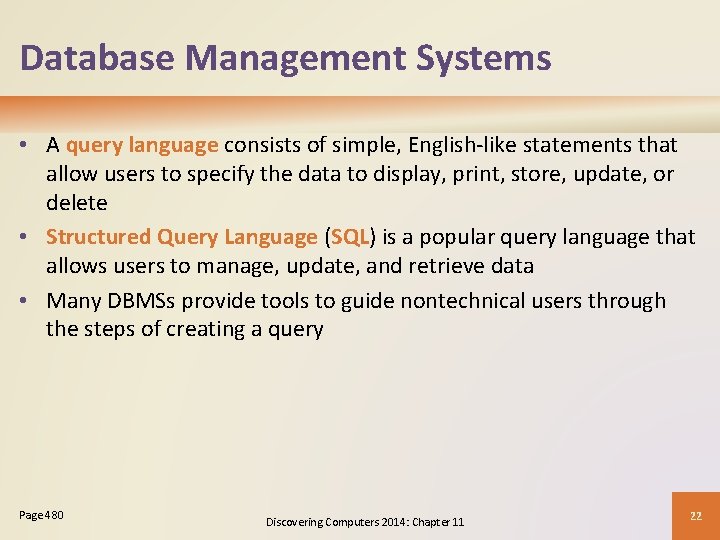 Database Management Systems

• A query language consists of simple, English-like statements that allow users to specify the data to display, print, store, update, or delete

• Structured Query Language (SQL) is a popular query language that allows users to manage, update, and retrieve data

• Many DBMSs provide tools to guide nontechnical users through the steps of creating a query

Page 480

Discovering Computers 2014: Chapter 11

22